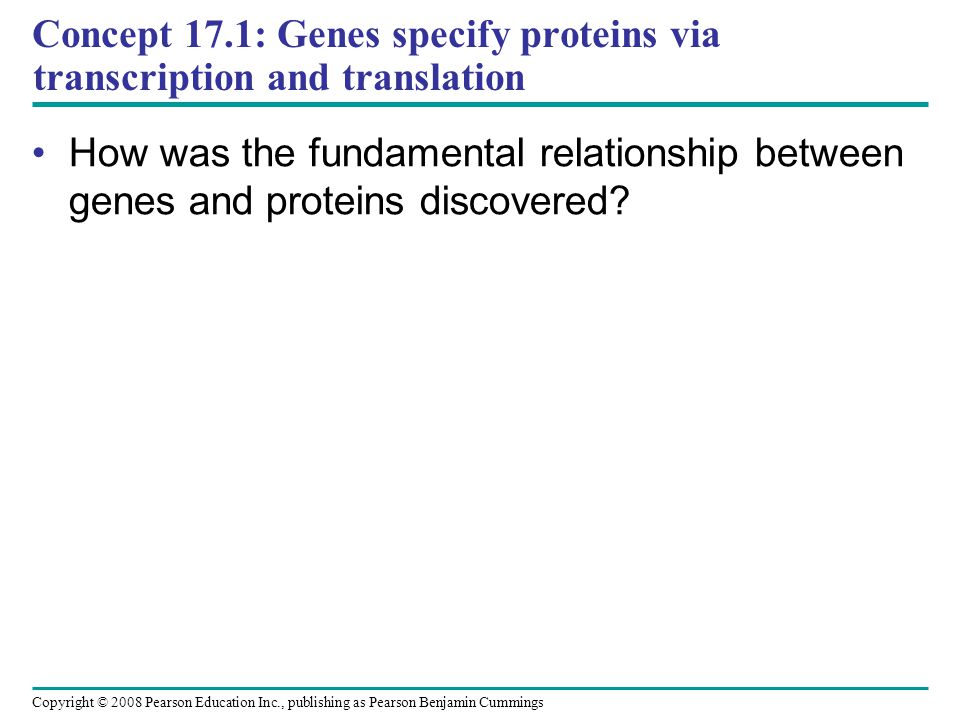 Concept 17.1: Genes specify proteins via transcription and translation

• How was the fundamental relationship between genes and proteins discovered?

Copyright © 2008 Pearson Education Inc., publishing as Pearson Benjamin Cummings